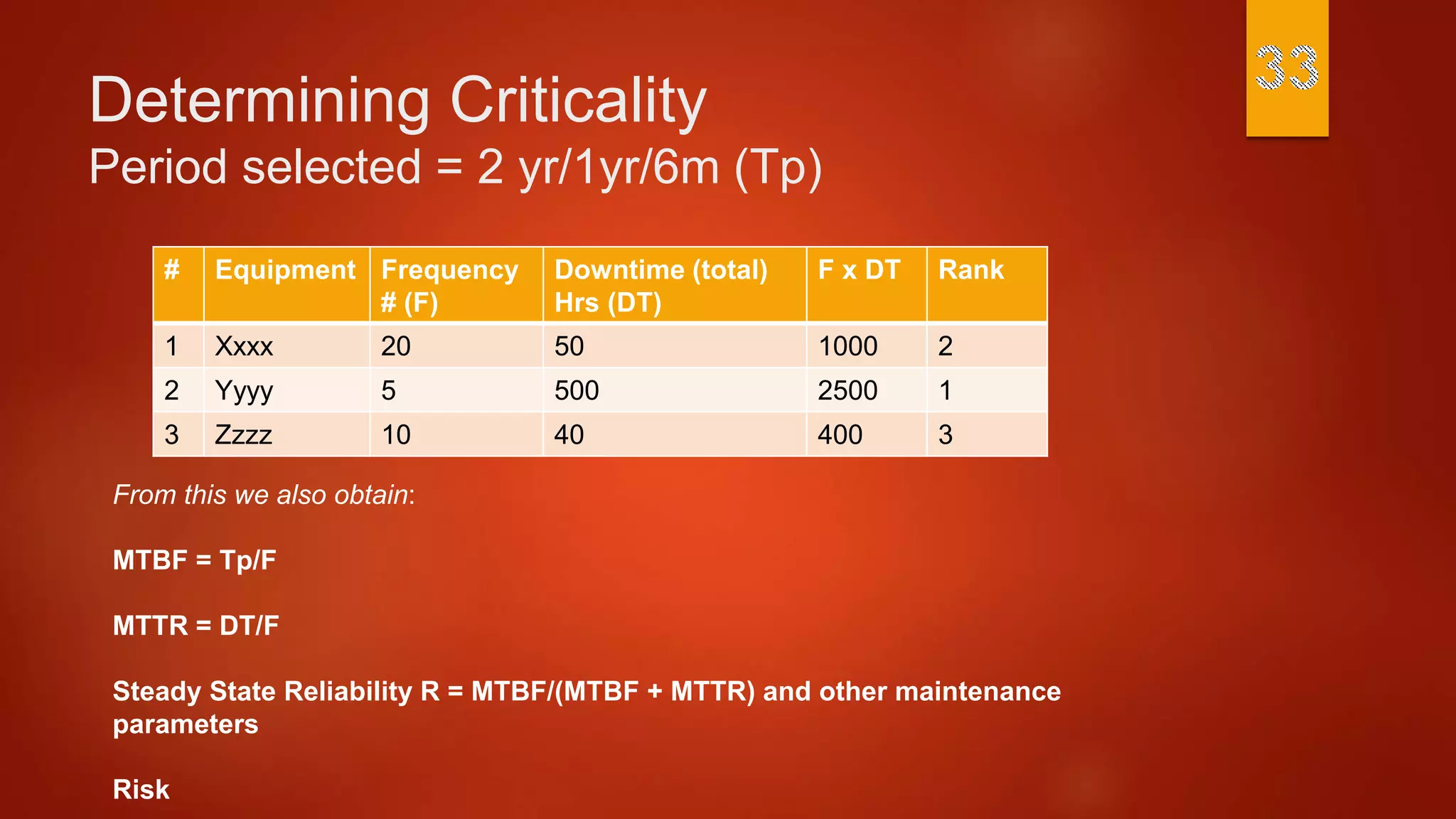 33

Determining Criticality
Period selected = 2 yr/1yr/6m (Tp)

| # | Equipment | Frequency # (F) | Downtime (total) Hrs (DT) | F x DT | Rank |
|---|---|---|---|---|---|
| 1 | Xxxx | 20 | 50 | 1000 | 2 |
| 2 | Yyyy | 5 | 500 | 2500 | 1 |
| 3 | Zzzz | 10 | 40 | 400 | 3 |

From this we also obtain:

MTBF = Tp/F

MTTR = DT/F

Steady State Reliability R = MTBF/(MTBF + MTTR) and other maintenance parameters

Risk